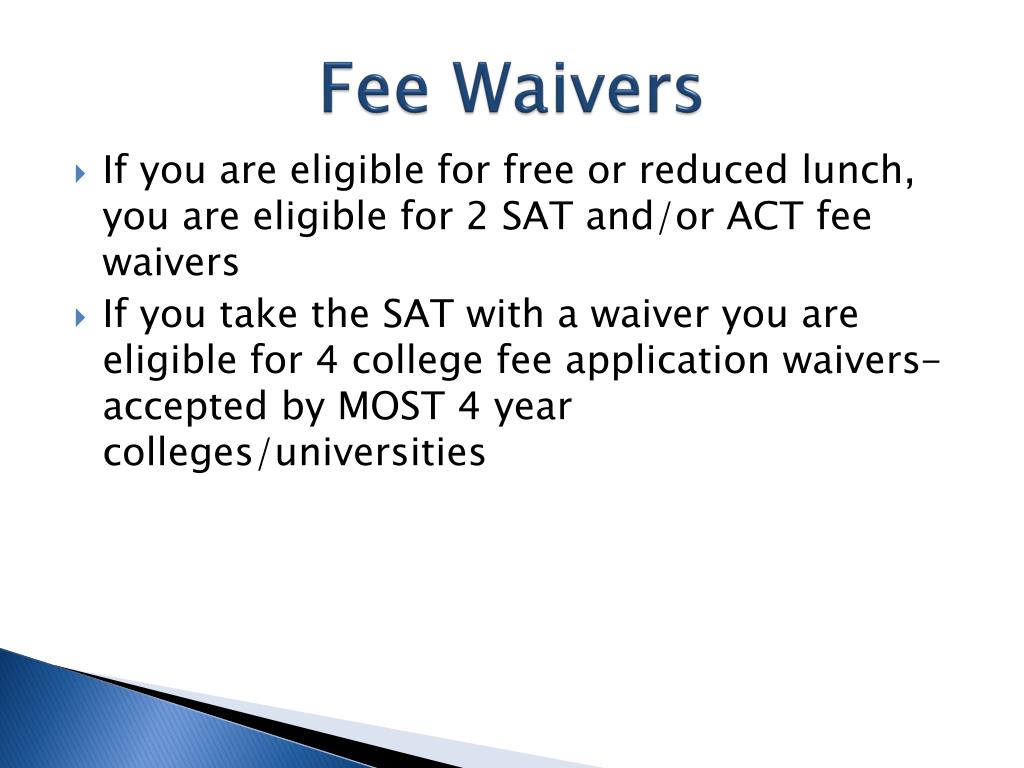 Fee Waivers

If you are eligible for free or reduced lunch, you are eligible for 2 SAT and/or ACT fee waivers

If you take the SAT with a waiver you are eligible for 4 college fee application waivers- accepted by MOST 4 year colleges/universities